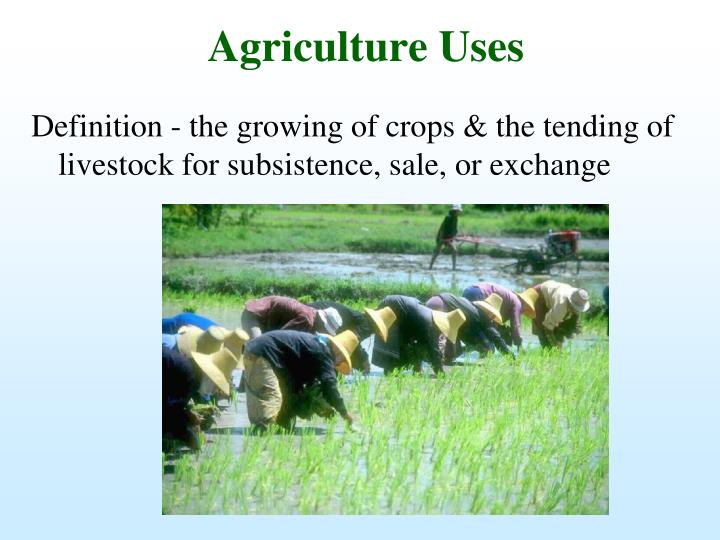 Agriculture Uses

Definition - the growing of crops & the tending of livestock for subsistence, sale, or exchange